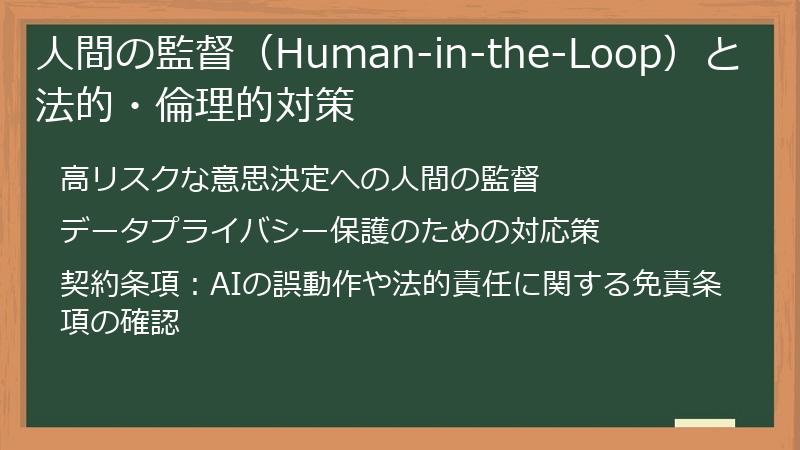 人間の監督（Human-in-the-Loop）と法的・倫理的対策

高リスクな意思決定への人間の監督

データプライバシー保護のための対応策

契約条項：AIの誤動作や法的責任に関する免責条項の確認